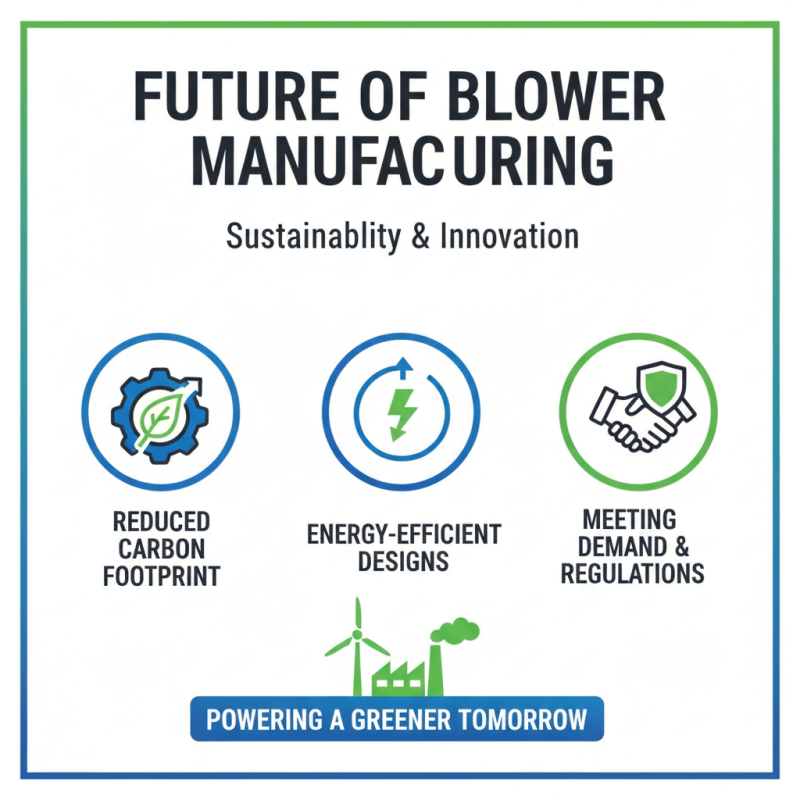 FUTURE OF BLOWER MANUFACURING

Sustainablity & Innovation

REDUCED CARBON FOOTPRINT

ENERGY-EFFICIENT DESIGNS

MEETING DEMAND & REGULATIONS

POWERING A GREENER TOMORROW